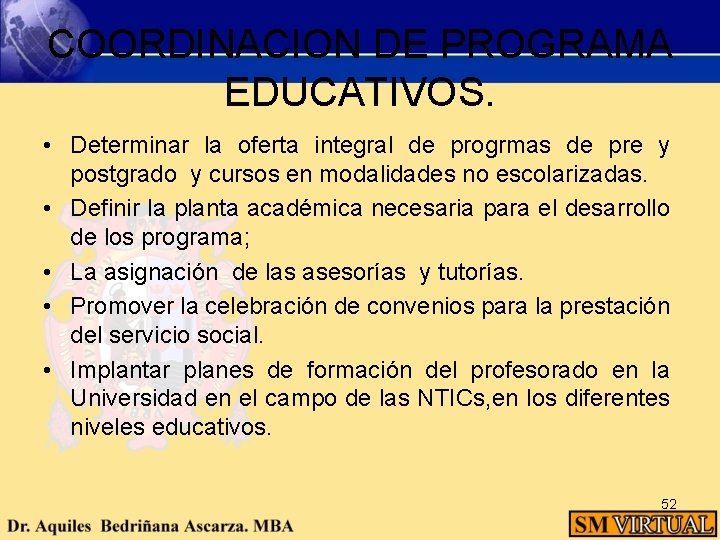 COORDINACION DE PROGRAMA EDUCATIVOS.

• Determinar la oferta integral de progrmas de pre y postgrado y cursos en modalidades no escolarizadas.
• Definir la planta académica necesaria para el desarrollo de los programa;
• La asignación de las asesorías y tutorías.
• Promover la celebración de convenios para la prestación del servicio social.
• Implantar planes de formación del profesorado en la Universidad en el campo de las NTICs,en los diferentes niveles educativos.

52

Dr. Aquiles Bedriñana Ascarza. MBA

SM VIRTUAL